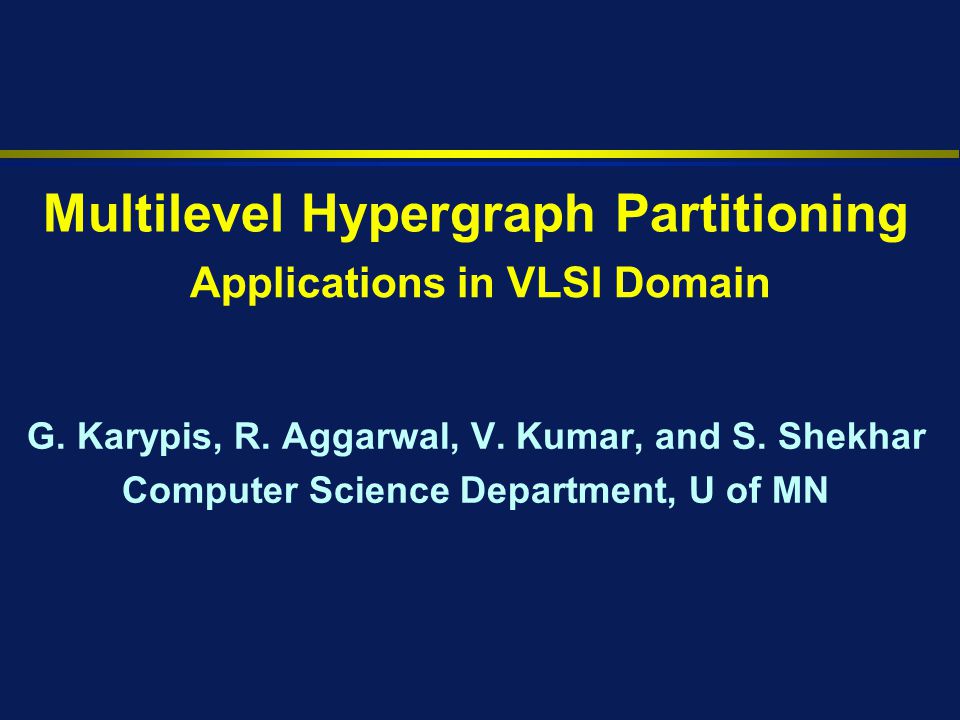 Multilevel Hypergraph Partitioning
Applications in VLSI Domain

G. Karypis, R. Aggarwal, V. Kumar, and S. Shekhar
Computer Science Department, U of MN